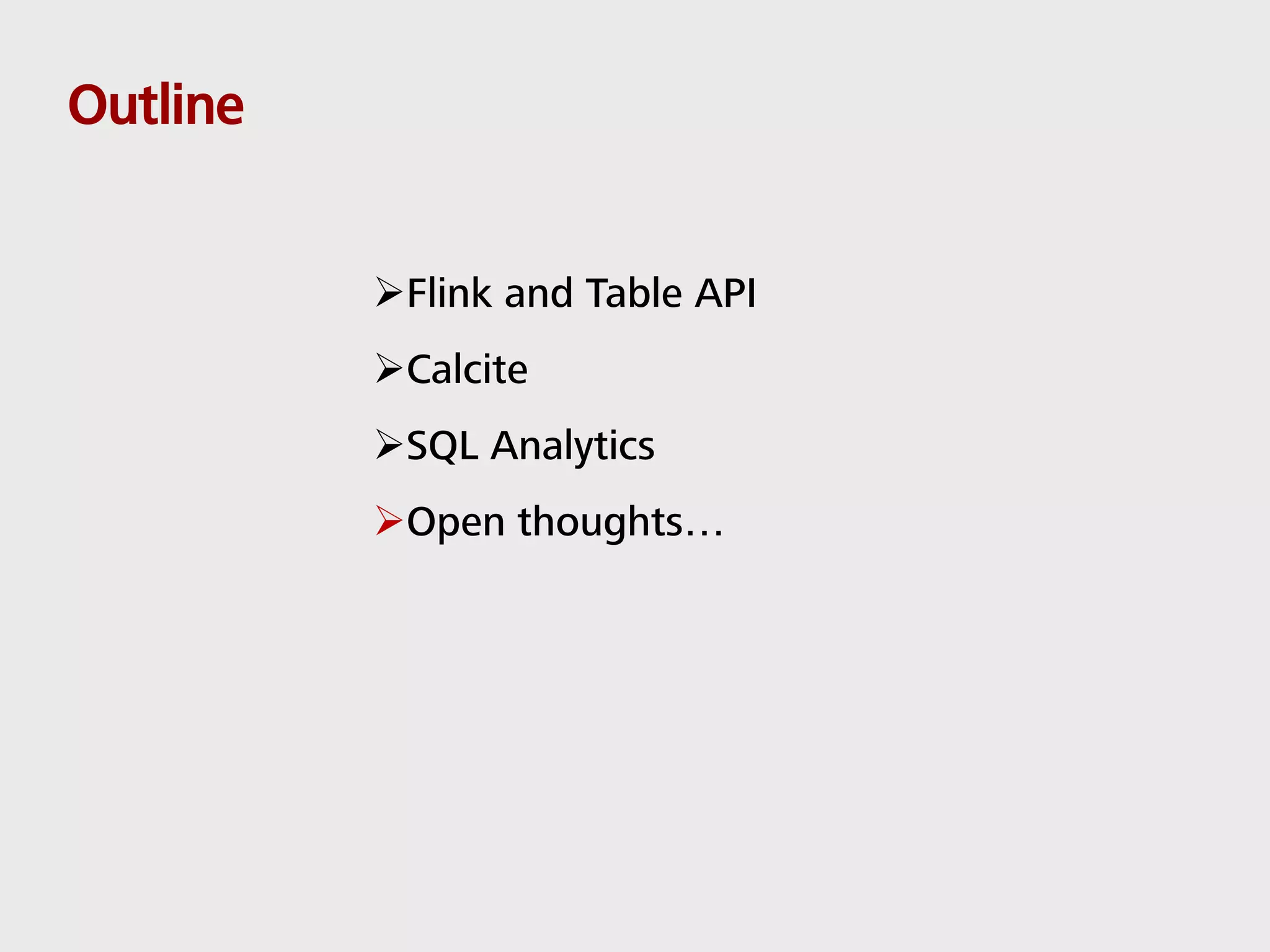 Outline

➢Flink and Table API

➢Calcite

➢SQL Analytics

➢Open thoughts…